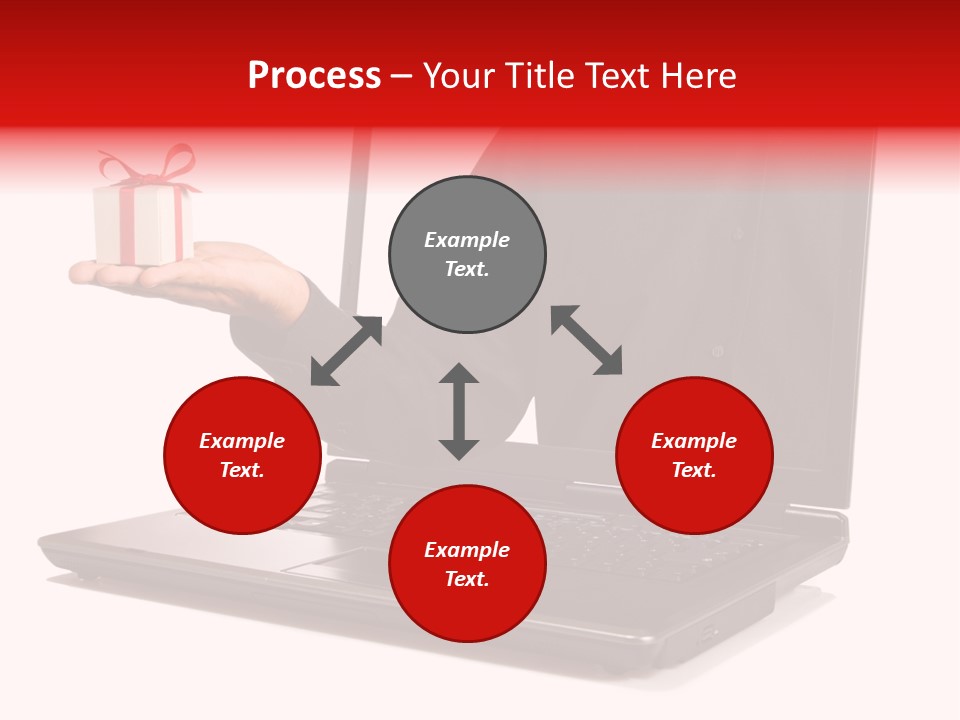 Process – Your Title Text Here

Example Text.

Example Text.

Example Text.

Example Text.